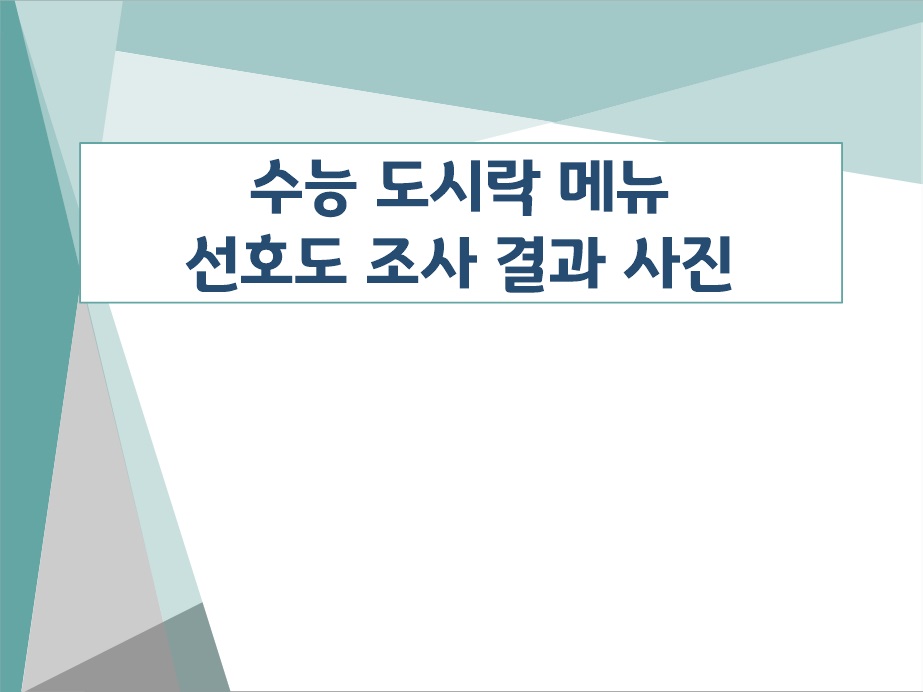 수능 도시락 메뉴
선호도 조사 결과 사진